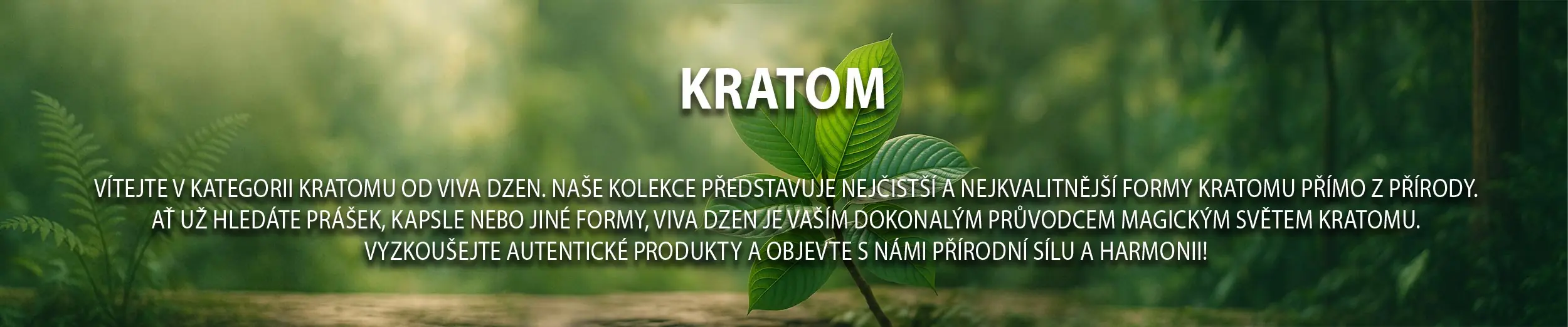 KRATOM

VÍTEJTE V KATEGORII KRATOMU OD VIVA DZEN. NAŠE KOLEKCE PŘEDSTAVUJE NEJČISTŠÍ A NEJKVALITNĚJŠÍ FORMY KRATOMU PŘÍMO Z PŘÍRODY. AŤ UŽ HLEDÁTE PRÁŠEK, KAPSLE NEBO JINÉ FORMY, VIVA DZEN JE VAŠÍM DOKONALÝM PRŮVODCEM MAGICKÝM SVĚTEM KRATOMU. VYZKOUŠEJTE AUTENTICKÉ PRODUKTY A OBJEVTE S NÁMI PŘÍRODNÍ SÍLU A HARMONII!